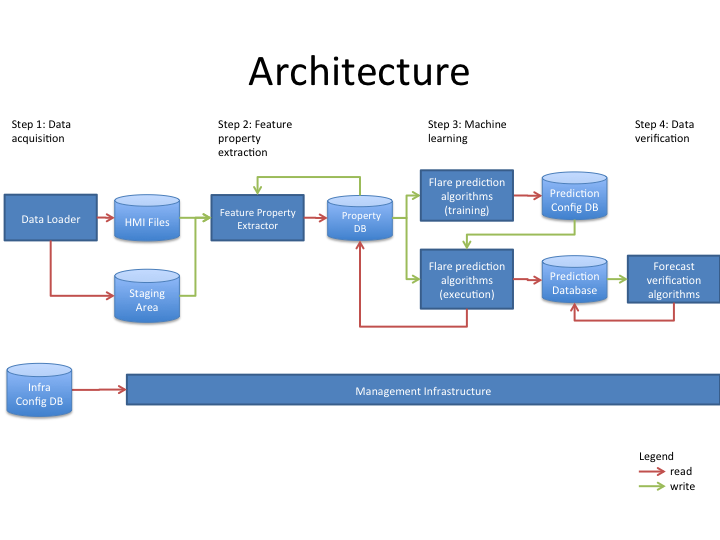 Architecture

Step 1: Data acquisition

Step 2: Feature property extraction

Step 3: Machine learning

Step 4: Data verification

Data Loader

HMI Files

Staging Area

Feature Property Extractor

Property DB

Flare prediction algorithms (training)

Prediction Config DB

Flare prediction algorithms (execution)

Prediction Database

Forecast verification algorithms

Infra Config DB

Management Infrastructure

Legend
read
write